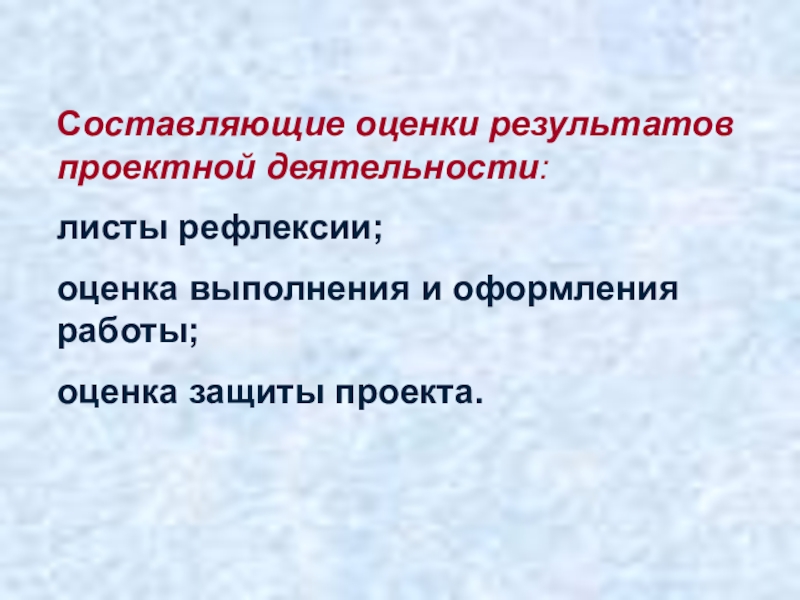 Составляющие оценки результатов проектной деятельности:

листы рефлексии;

оценка выполнения и оформления работы;

оценка защиты проекта.